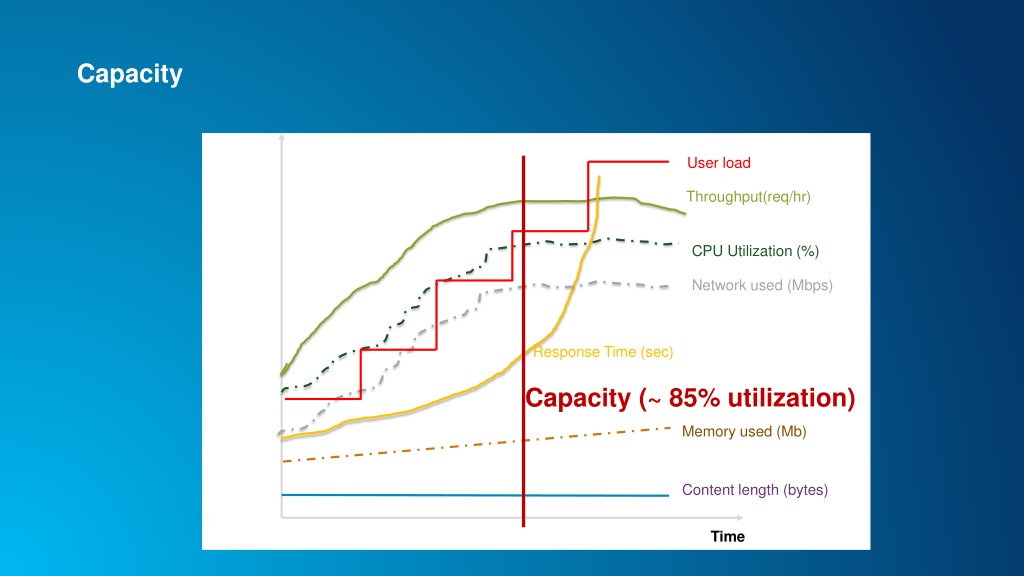 Capacity

User load

Throughput(req/hr)

CPU Utilization (%)

Network used (Mbps)

Response Time (sec)

Capacity (~ 85% utilization)

Memory used (Mb)

Content length (bytes)

Time